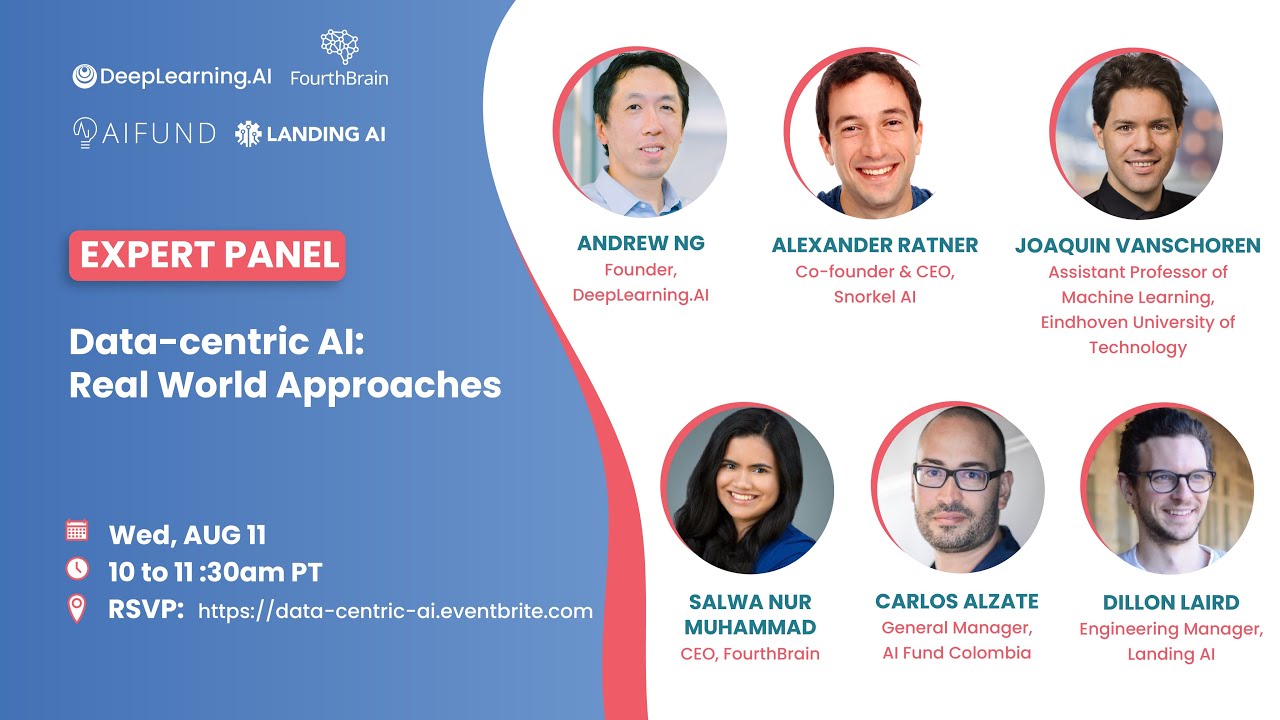 DeepLearning.AI
FourthBrain
AIFUND
LANDING AI

EXPERT PANEL

Data-centric AI: Real World Approaches

Wed, AUG 11
10 to 11 :30am PT
RSVP: https://data-centric-ai.eventbrite.com

ANDREW NG
Founder, DeepLearning.AI

ALEXANDER RATNER
Co-founder & CEO, Snorkel AI

JOAQUIN VANSCHOREN
Assistant Professor of Machine Learning, Eindhoven University of Technology

SALWA NUR MUHAMMAD
CEO, FourthBrain

CARLOS ALZATE
General Manager, AI Fund Colombia

DILLON LAIRD
Engineering Manager, Landing AI